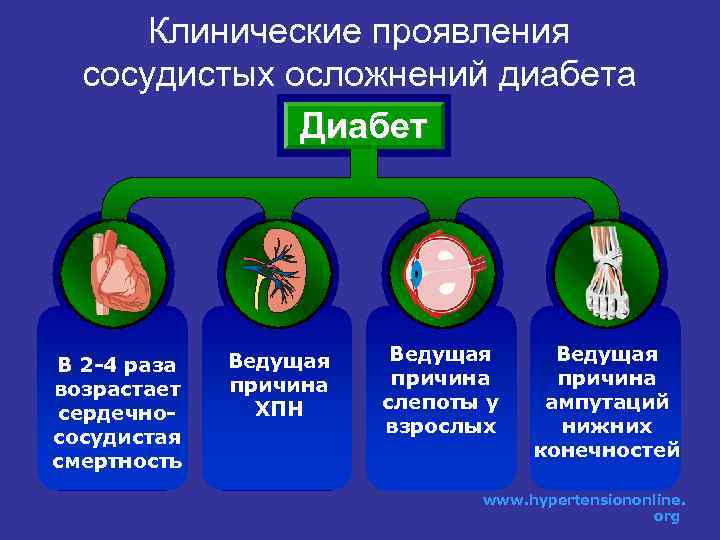 Клинические проявления сосудистых осложнений диабета

Диабет

В 2-4 раза возрастает сердечно-сосудистая смертность

Ведущая причина ХПН

Ведущая причина слепоты у взрослых

Ведущая причина ампутаций нижних конечностей

www.hypertensiononline.org